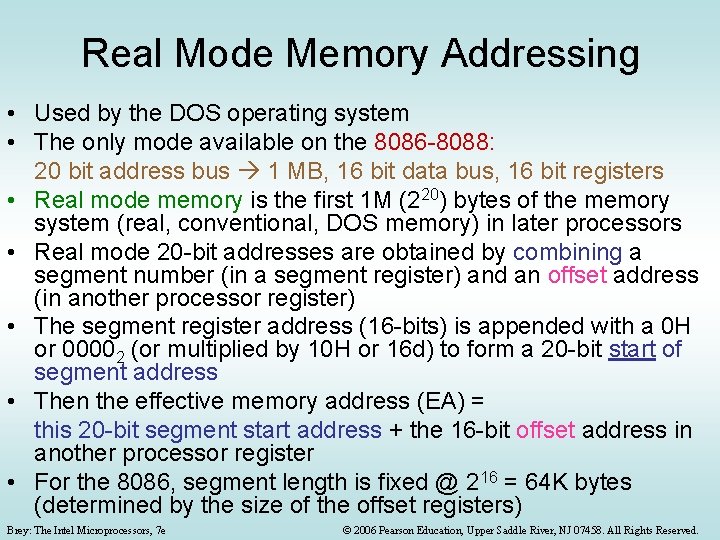 Real Mode Memory Addressing

• Used by the DOS operating system
• The only mode available on the 8086-8088:
20 bit address bus → 1 MB, 16 bit data bus, 16 bit registers
• Real mode memory is the first 1M ($2^{20}$) bytes of the memory system (real, conventional, DOS memory) in later processors
• Real mode 20-bit addresses are obtained by combining a segment number (in a segment register) and an offset address (in another processor register)
• The segment register address (16-bits) is appended with a 0H or $0000_2$ (or multiplied by 10H or 16d) to form a 20-bit start of segment address
• Then the effective memory address (EA) =
this 20-bit segment start address + the 16-bit offset address in another processor register
• For the 8086, segment length is fixed @ $2^{16}$ = 64K bytes (determined by the size of the offset registers)

Brey: The Intel Microprocessors, 7e
© 2006 Pearson Education, Upper Saddle River, NJ 07458. All Rights Reserved.